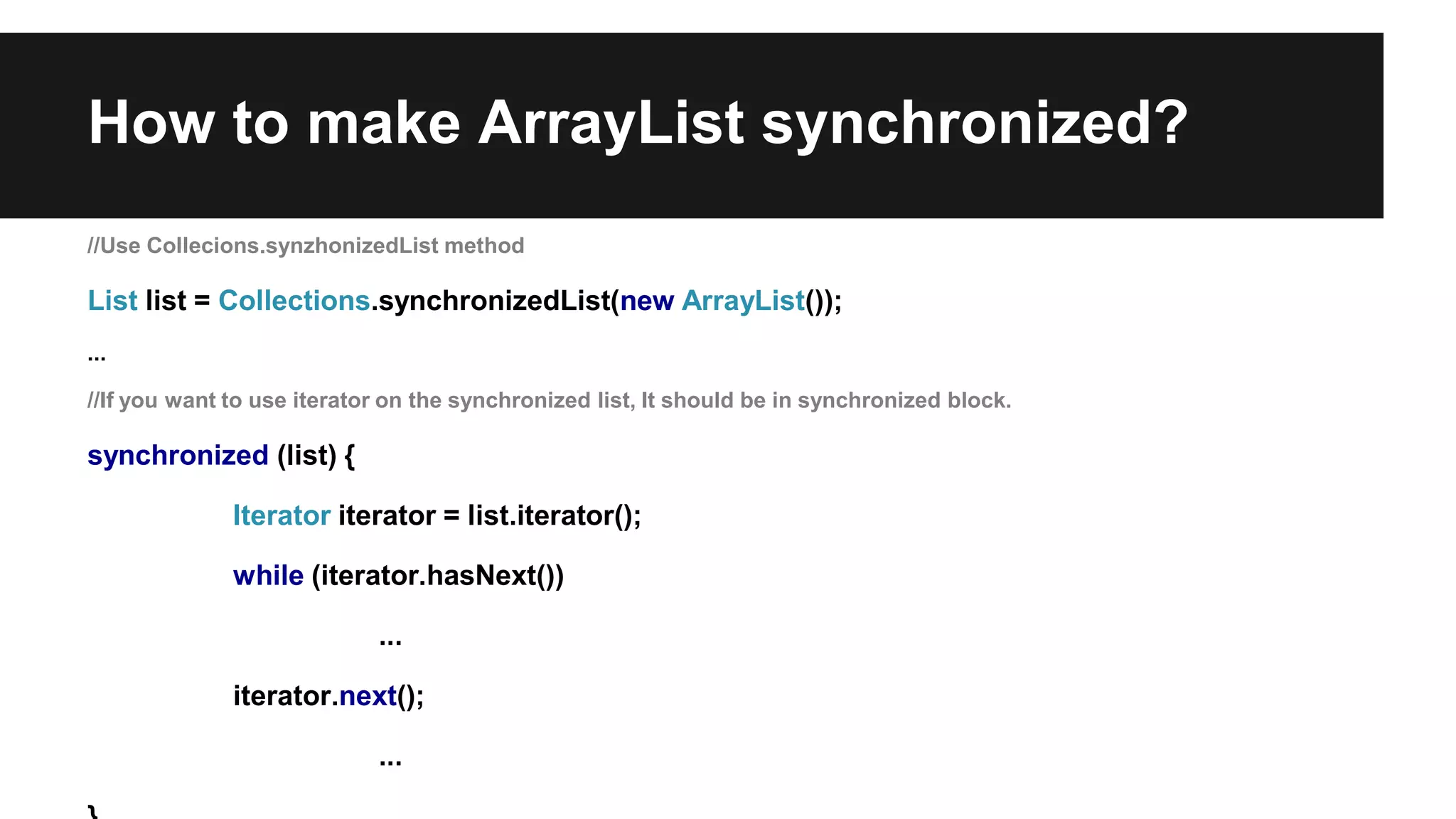 How to make ArrayList synchronized?

//Use Collecions.synzhonizedList method

List list = Collections.synchronizedList(new ArrayList());

...

//If you want to use iterator on the synchronized list, It should be in synchronized block.

synchronized (list) {

Iterator iterator = list.iterator();

while (iterator.hasNext())

...

iterator.next();

...

}